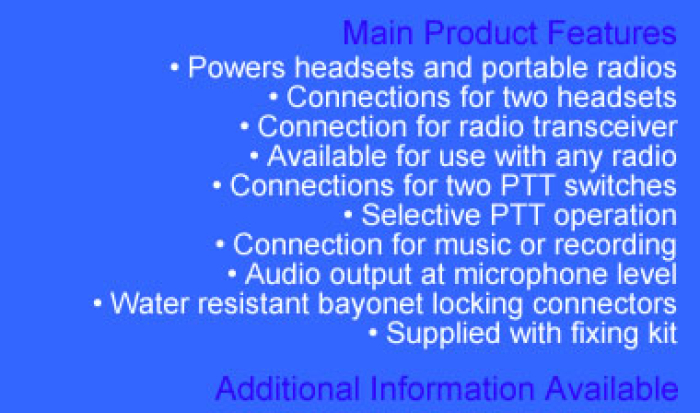 Main Product Features

• Powers headsets and portable radios
• Connections for two headsets
• Connection for radio transceiver
• Available for use with any radio
• Connections for two PTT switches
• Selective PTT operation
• Connection for music or recording
• Audio output at microphone level
• Water resistant bayonet locking connectors
• Supplied with fixing kit

Additional Information Available